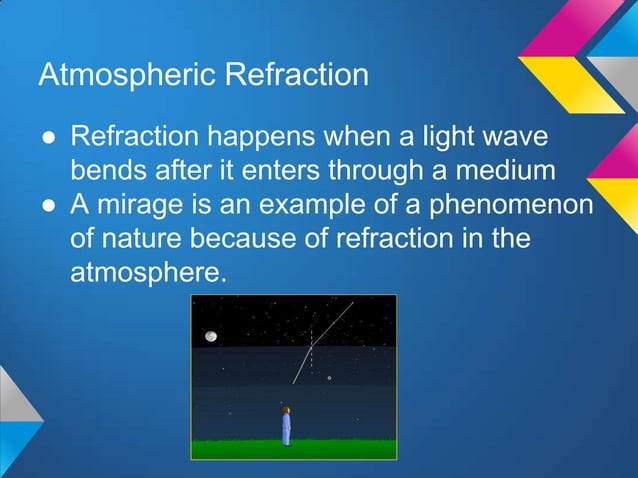 Atmospheric Refraction

● Refraction happens when a light wave bends after it enters through a medium
● A mirage is an example of a phenomenon of nature because of refraction in the atmosphere.